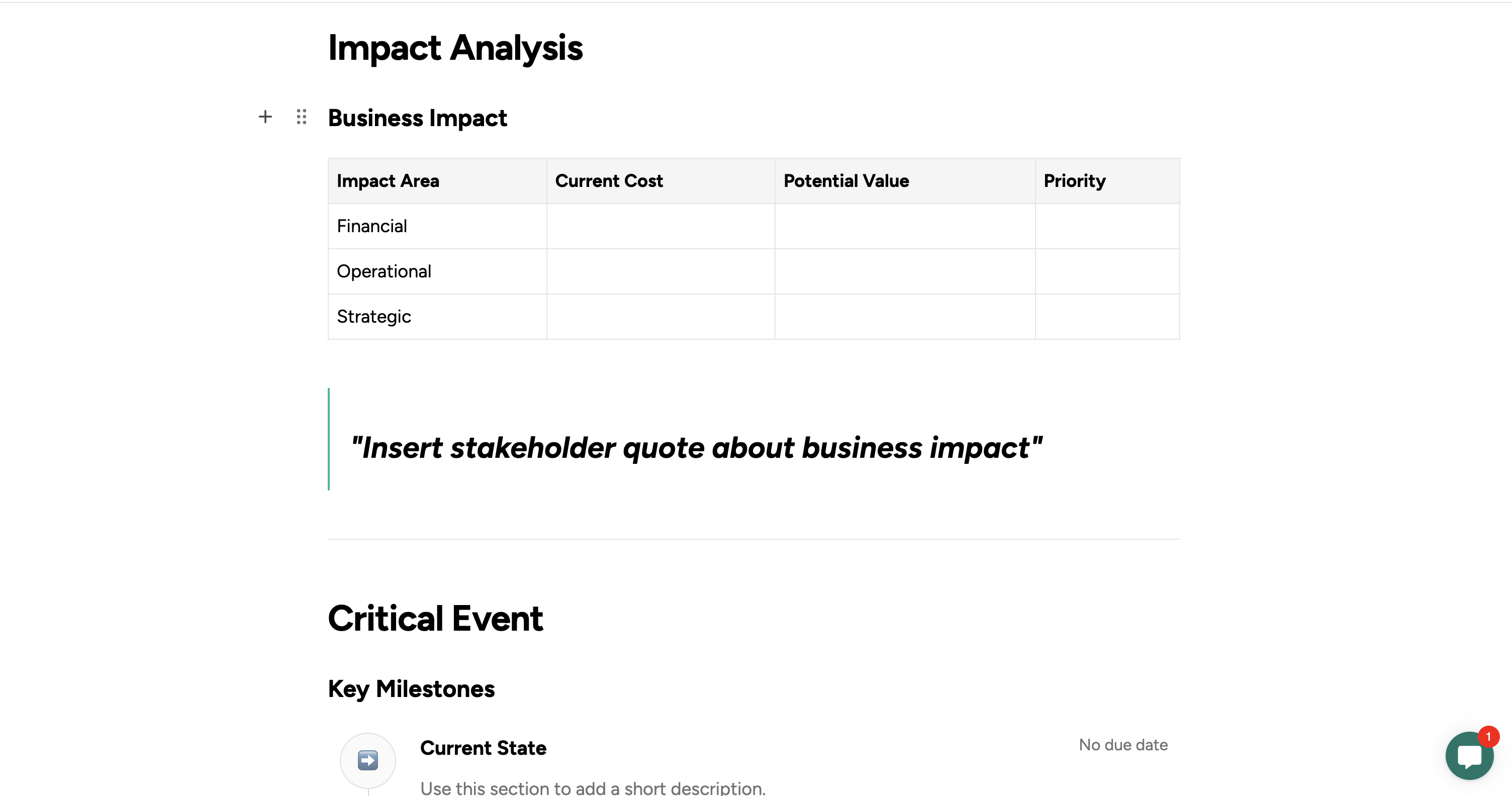 Impact Analysis

Business Impact

| Impact Area | Current Cost | Potential Value | Priority |
|---|---|---|---|
| Financial | | | |
| Operational | | | |
| Strategic | | | |

"Insert stakeholder quote about business impact"

Critical Event

Key Milestones

Current State

No due date

Use this section to add a short description.

1